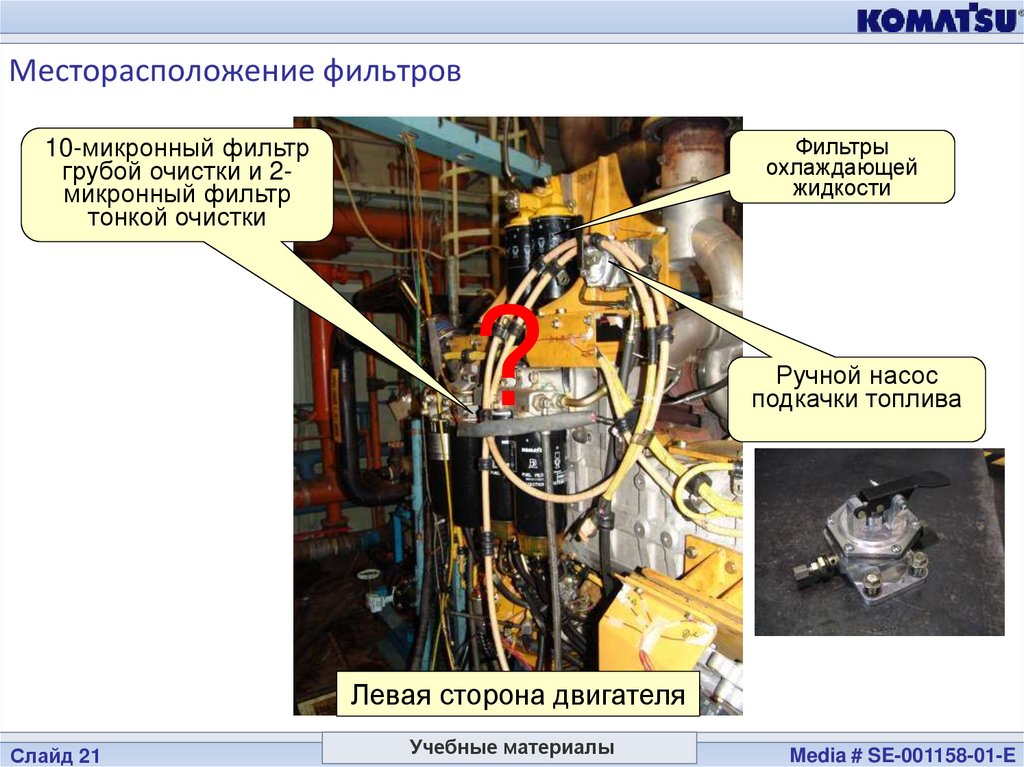 KOMATSU

Месторасположение фильтров

10-микронный фильтр грубой очистки и 2-микронный фильтр тонкой очистки

Фильтры охлаждающей жидкости

?

Ручной насос подкачки топлива

Левая сторона двигателя

Слайд 21

Учебные материалы

Media # SE-001158-01-E